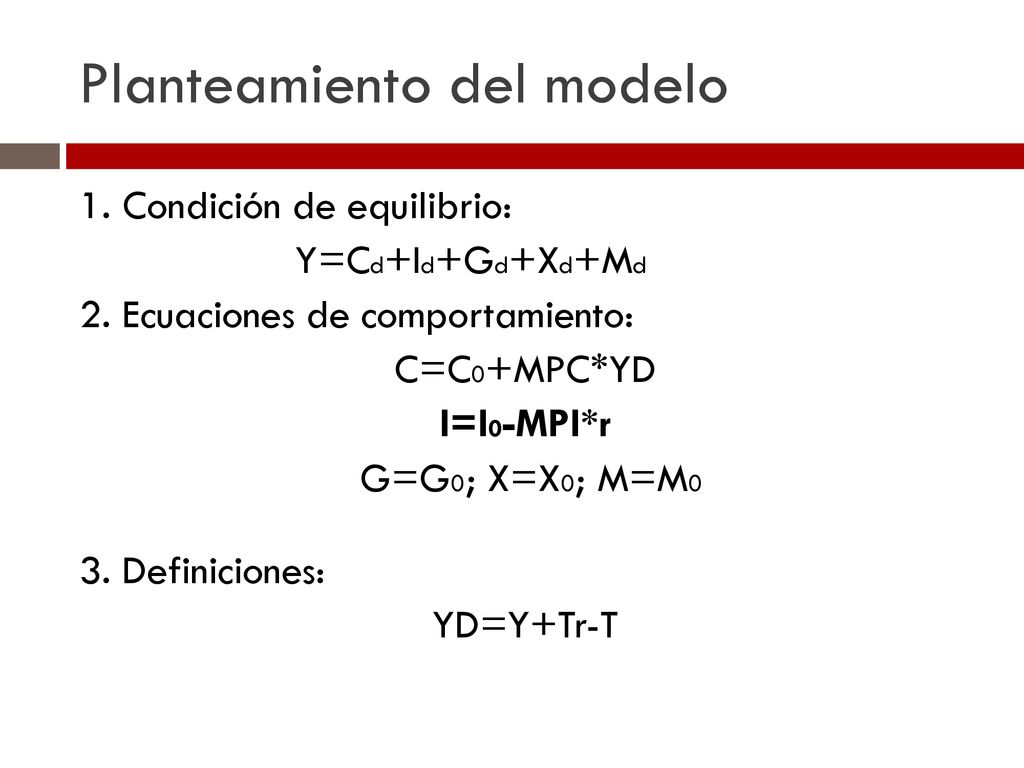 Planteamiento del modelo

1. Condición de equilibrio:

$Y=C_d+I_d+G_d+X_d+M_d$

2. Ecuaciones de comportamiento:

$C=C_0+MPC*YD$

$I=I_0-MPI*r$

$G=G_0$; $X=X_0$; $M=M_0$

3. Definiciones:

$YD=Y+Tr-T$